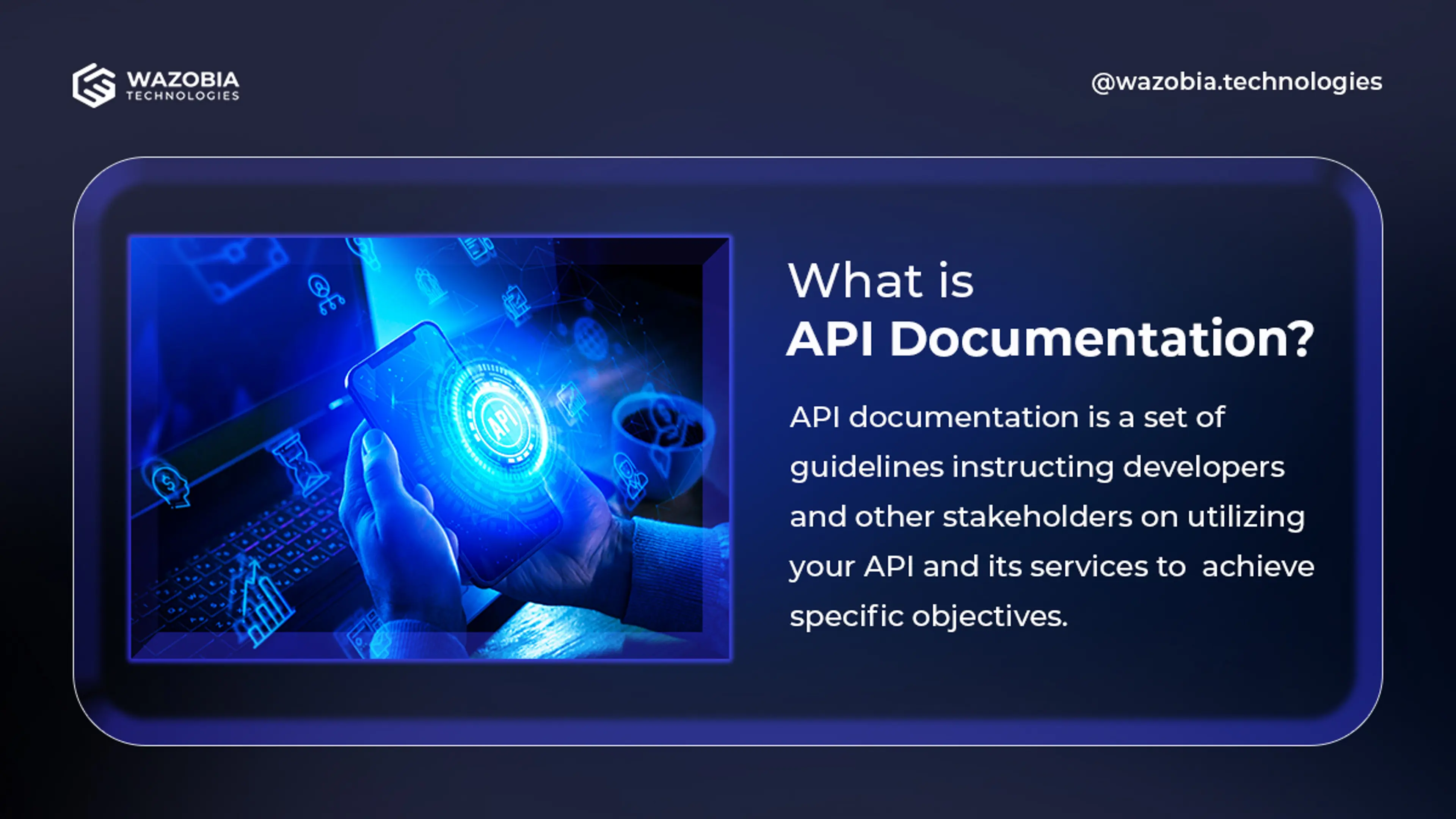 WAZOBIA
TECHNOLOGIES

@wazobia.technologies

API

What is
API Documentation?

API documentation is a set of guidelines instructing developers and other stakeholders on utilizing your API and its services to achieve specific objectives.